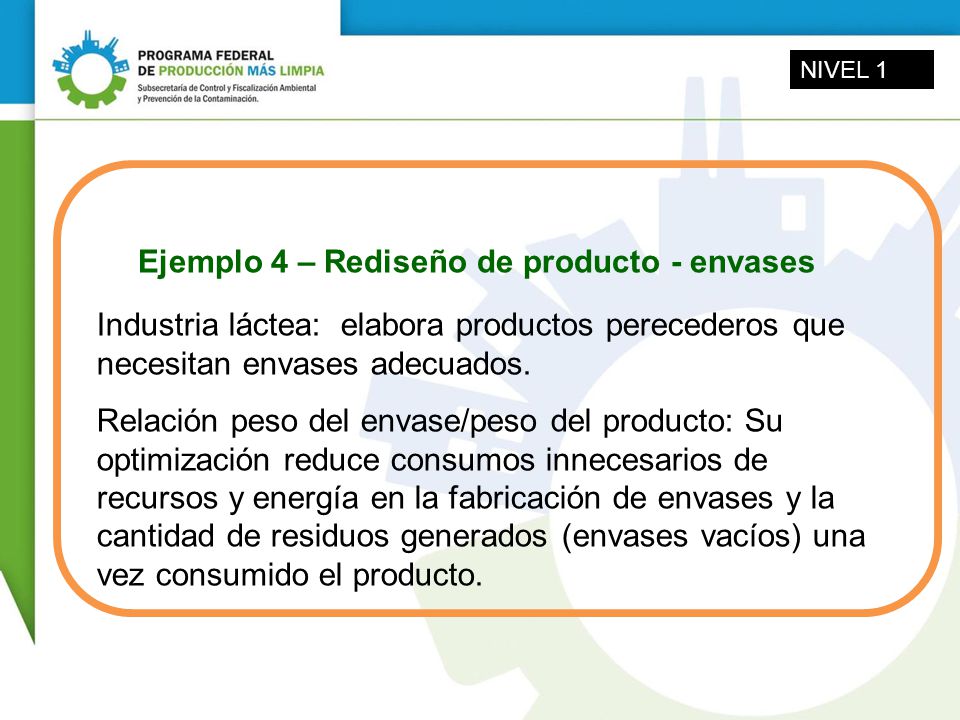 PROGRAMA FEDERAL
DE PRODUCCIÓN MÁS LIMPIA
Subsecretaría de Control y Fiscalización Ambiental y Prevención de la Contaminación.

NIVEL 1

Ejemplo 4 – Rediseño de producto - envases

Industria láctea: elabora productos perecederos que necesitan envases adecuados.

Relación peso del envase/peso del producto: Su optimización reduce consumos innecesarios de recursos y energía en la fabricación de envases y la cantidad de residuos generados (envases vacíos) una vez consumido el producto.